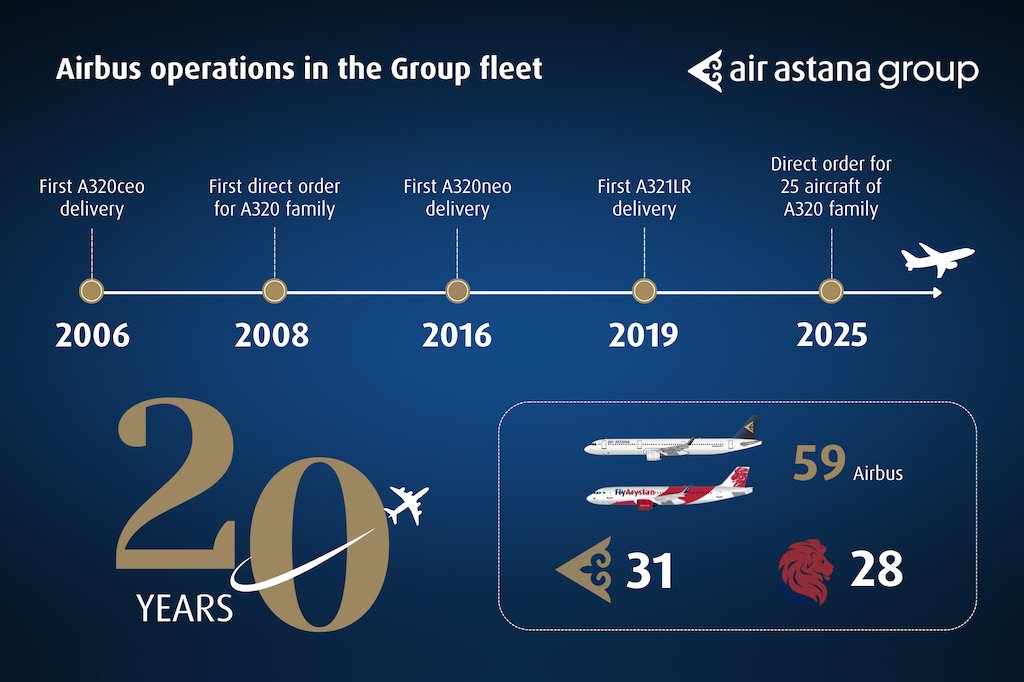 Airbus operations in the Group fleet

air astana group

First A320ceo delivery

2006

First direct order for A320 family

2008

First A320neo delivery

2016

First A321LR delivery

2019

Direct order for 25 aircraft of A320 family

2025

20 YEARS

air astana

FlyArystan

59 Airbus

31

28